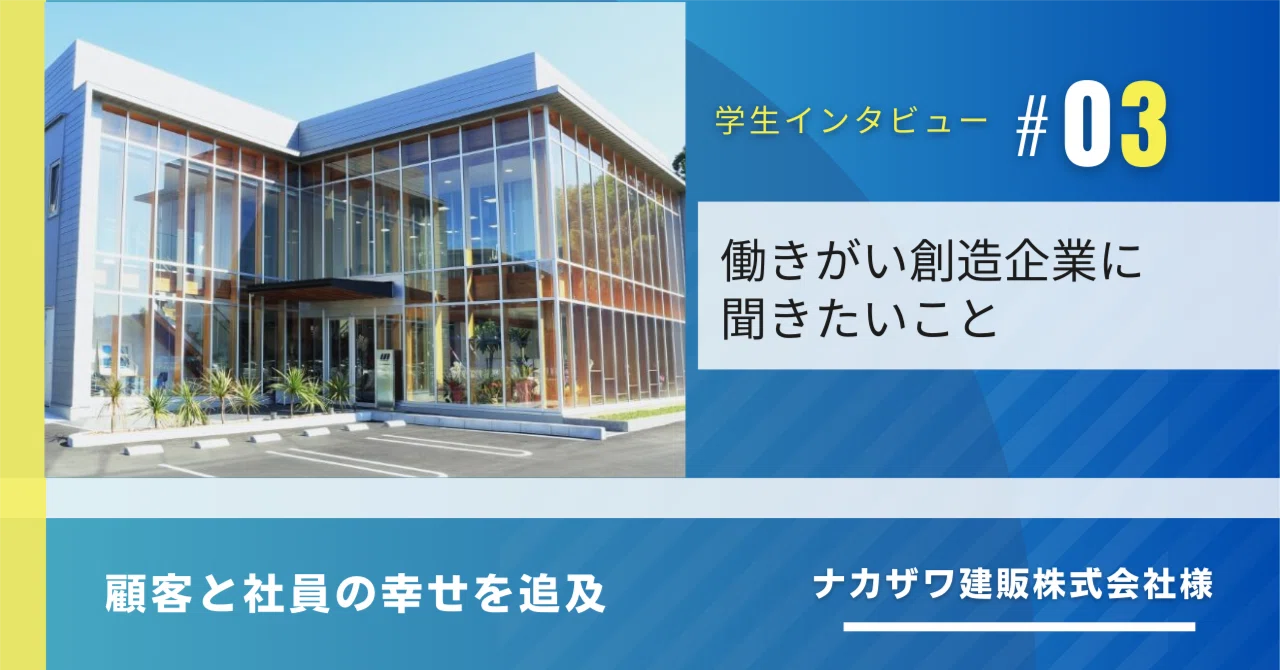 学生インタビュー #03

働きがい創造企業に聞きたいこと

顧客と社員の幸せを追及

ナカザワ建販株式会社様